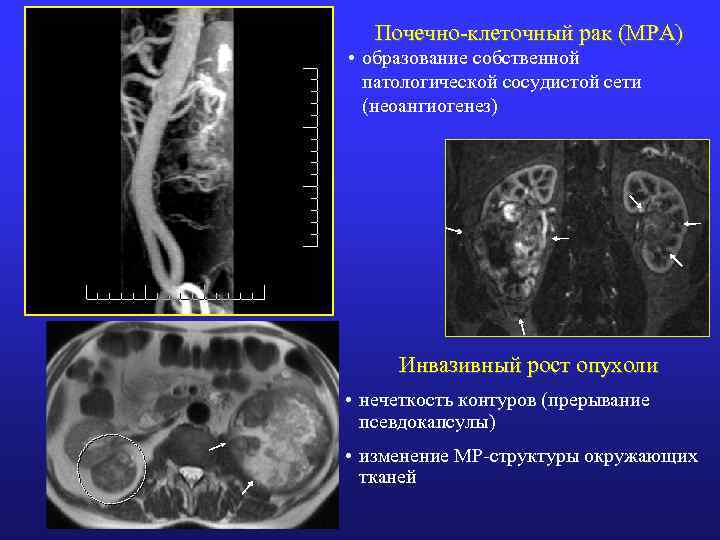 Почечно-клеточный рак (МРА)

• образование собственной патологической сосудистой сети (неоангиогенез)

Инвазивный рост опухоли

• нечеткость контуров (прерывание псевдокапсулы)

• изменение МР-структуры окружающих тканей